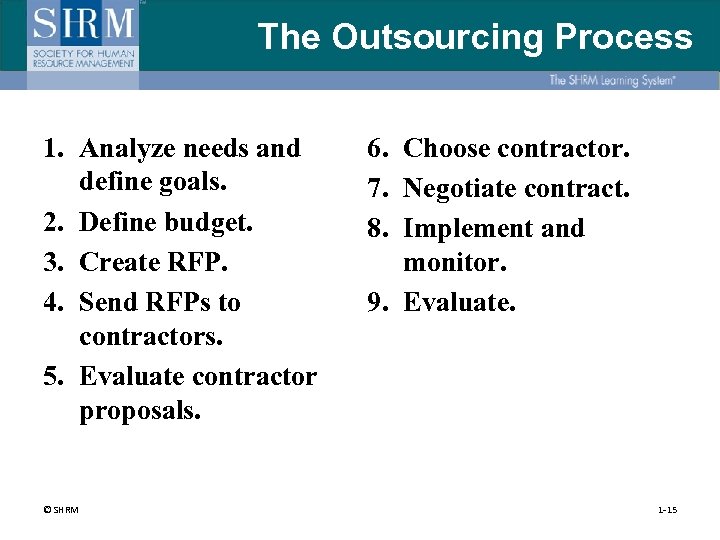 SHRM
SOCIETY FOR HUMAN RESOURCE MANAGEMENT

The Outsourcing Process

The SHRM Learning System®

1. Analyze needs and define goals.
2. Define budget.
3. Create RFP.
4. Send RFPs to contractors.
5. Evaluate contractor proposals.

6. Choose contractor.
7. Negotiate contract.
8. Implement and monitor.
9. Evaluate.

© SHRM

1-15